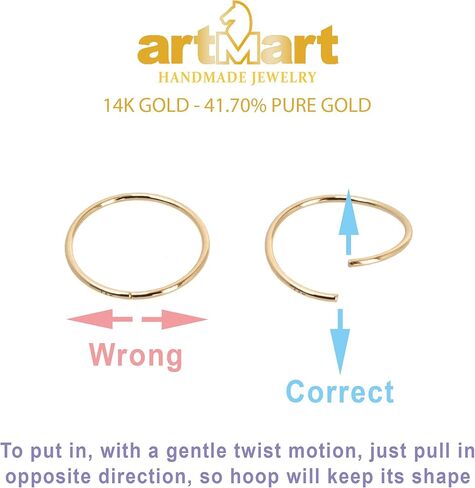 artMart
HANDMADE JEWELRY
14K GOLD - 41.70% PURE GOLD

Wrong

Correct

To put in, with a gentle twist motion, just pull in opposite direction, so hoop will keep its shape